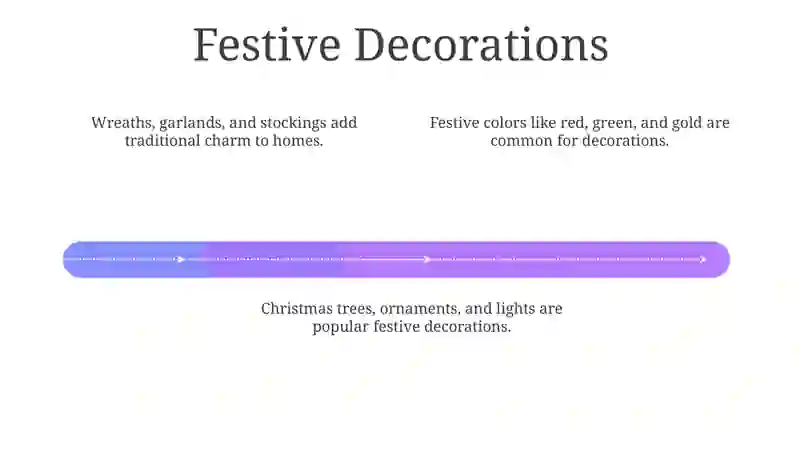 Festive Decorations

Wreaths, garlands, and stockings add traditional charm to homes.

Festive colors like red, green, and gold are common for decorations.

Christmas trees, ornaments, and lights are popular festive decorations.